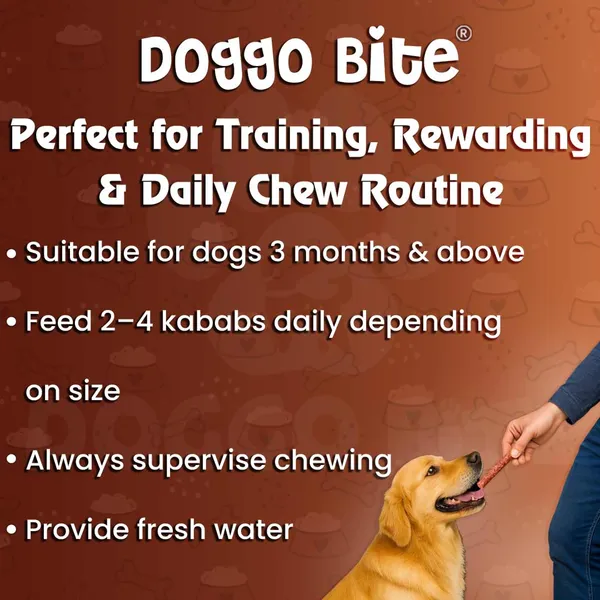 Doggo Bite®

Perfect for Training, Rewarding & Daily Chew Routine

• Suitable for dogs 3 months & above

• Feed 2–4 kababs daily depending on size

• Always supervise chewing

• Provide fresh water